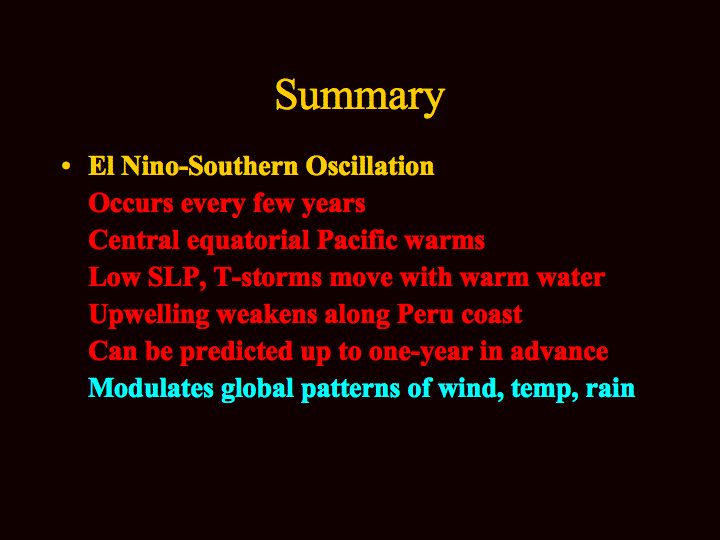 Summary

• El Nino-Southern Oscillation
Occurs every few years
Central equatorial Pacific warms
Low SLP, T-storms move with warm water
Upwelling weakens along Peru coast
Can be predicted up to one-year in advance
Modulates global patterns of wind, temp, rain